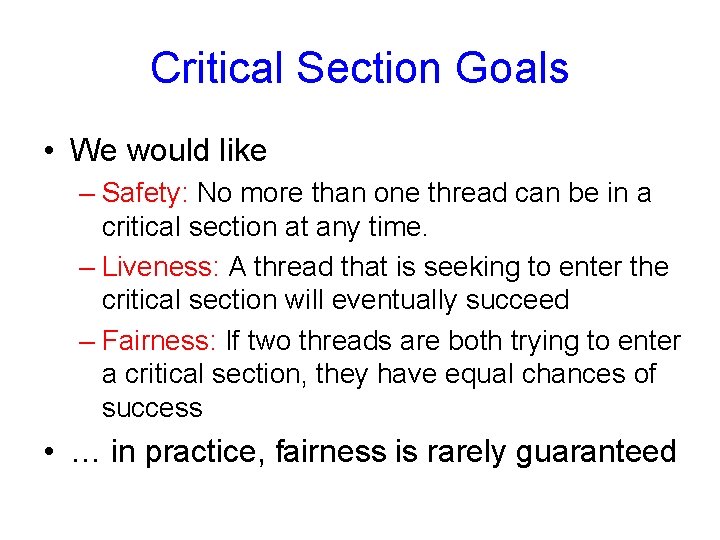 Critical Section Goals

• We would like

– Safety: No more than one thread can be in a critical section at any time.

– Liveness: A thread that is seeking to enter the critical section will eventually succeed

– Fairness: If two threads are both trying to enter a critical section, they have equal chances of success

• … in practice, fairness is rarely guaranteed